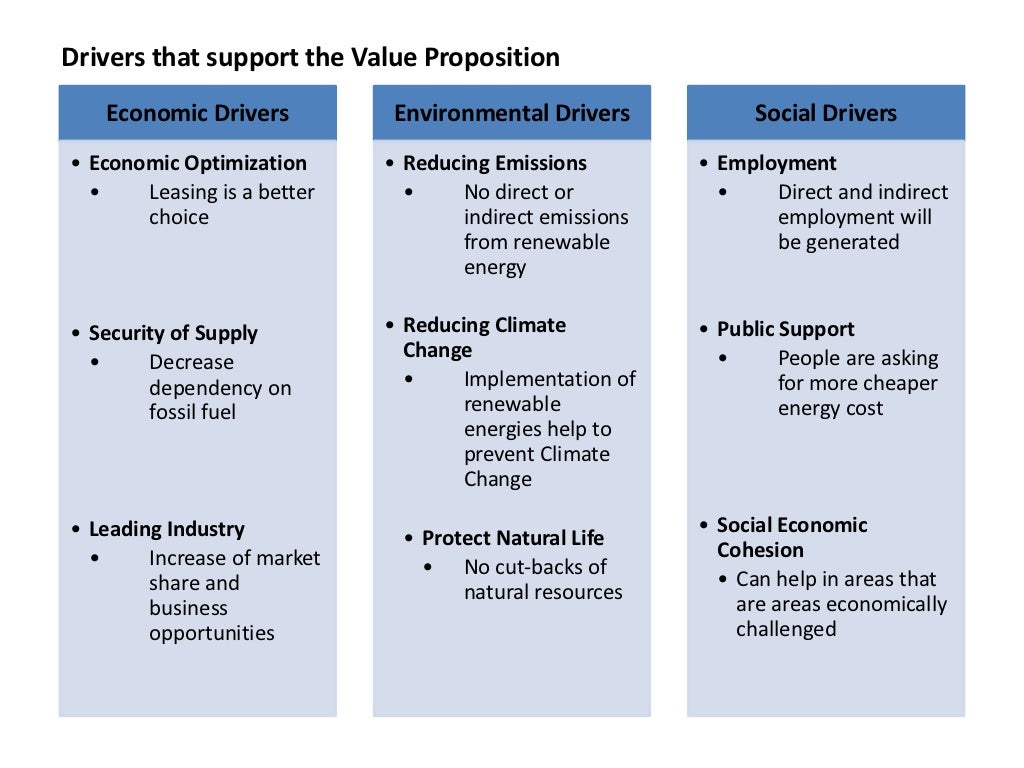 Drivers that support the Value Proposition

Economic Drivers

• Economic Optimization
  • Leasing is a better choice

• Security of Supply
  • Decrease dependency on fossil fuel

• Leading Industry
  • Increase of market share and business opportunities

Environmental Drivers

• Reducing Emissions
  • No direct or indirect emissions from renewable energy

• Reducing Climate Change
  • Implementation of renewable energies help to prevent Climate Change

• Protect Natural Life
  • No cut-backs of natural resources

Social Drivers

• Employment
  • Direct and indirect employment will be generated

• Public Support
  • People are asking for more cheaper energy cost

• Social Economic Cohesion
  • Can help in areas that are areas economically challenged